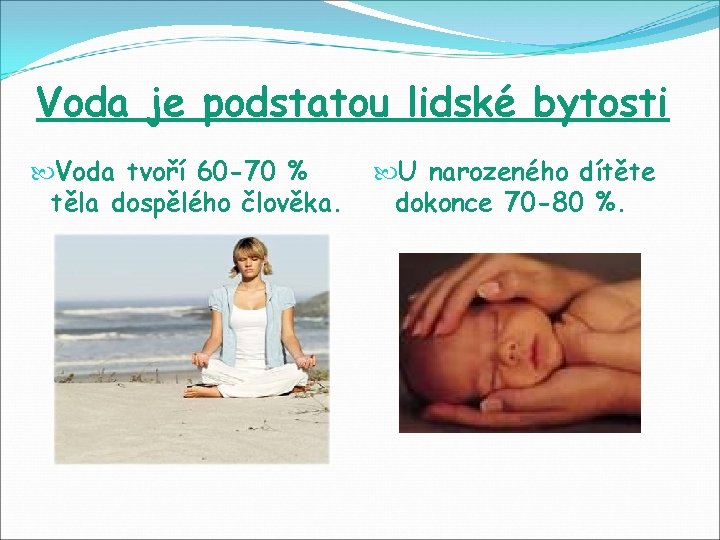 Voda je podstatou lidské bytosti

Voda tvoří 60-70 % těla dospělého člověka.

U narozeného dítěte dokonce 70-80 %.